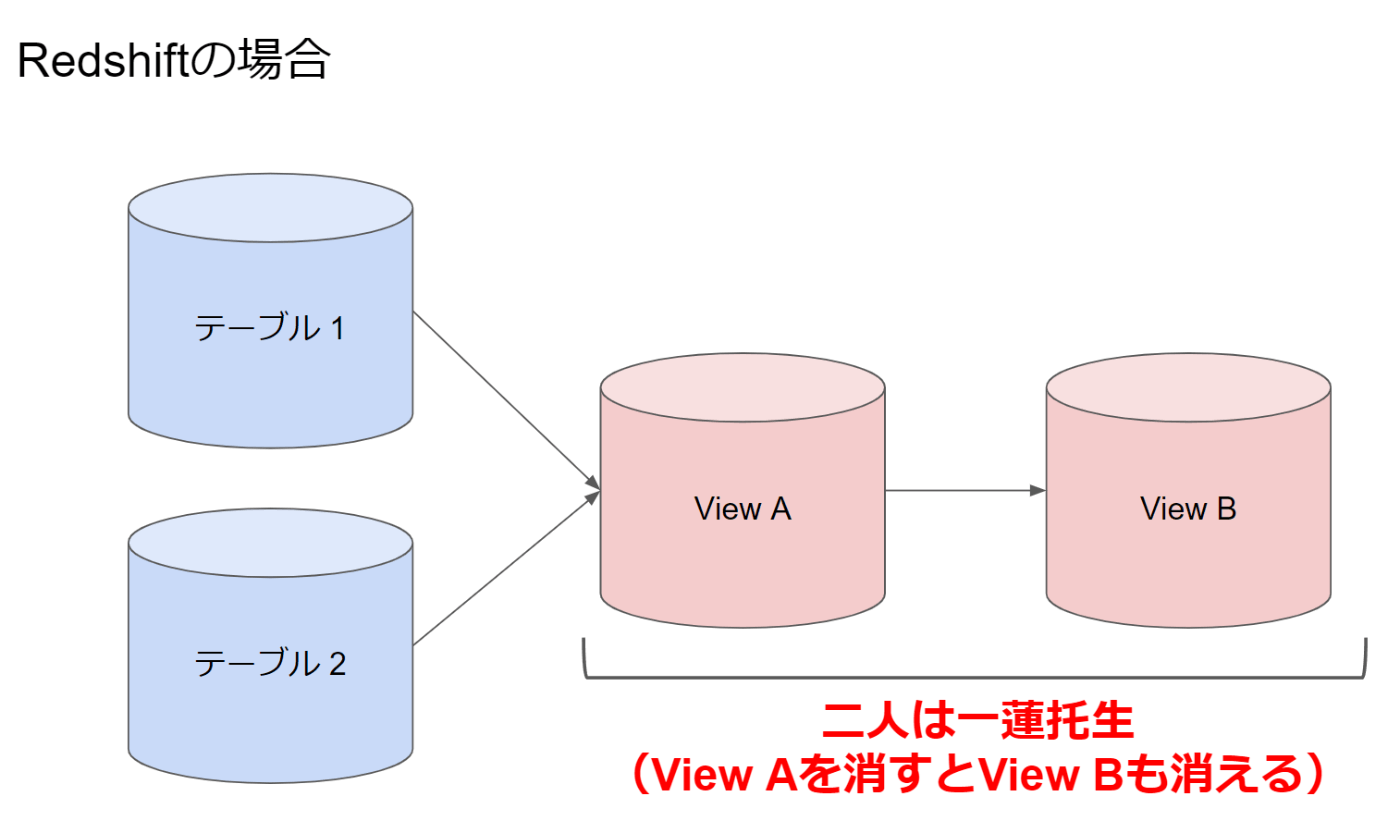 Redshiftの場合

テーブル 1

テーブル 2

View A

View B

二人は一蓮托生
（View Aを消すとView Bも消える）